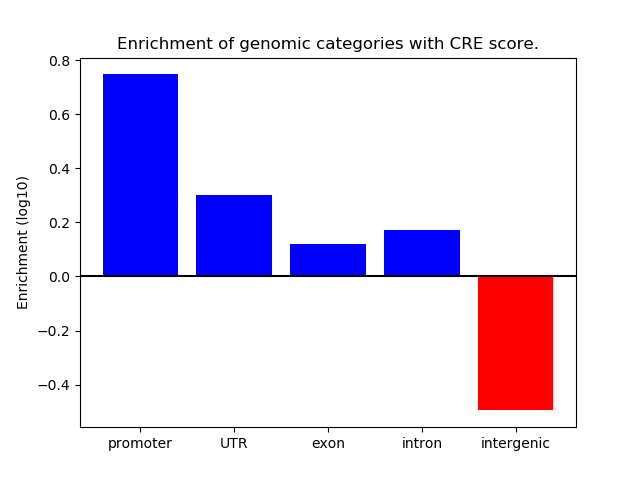 Enrichment of genomic categories with CRE score.

Enrichment (log10)

0.8
0.6
0.4
0.2
0.0
−0.2
−0.4

promoter
UTR
exon
intron
intergenic